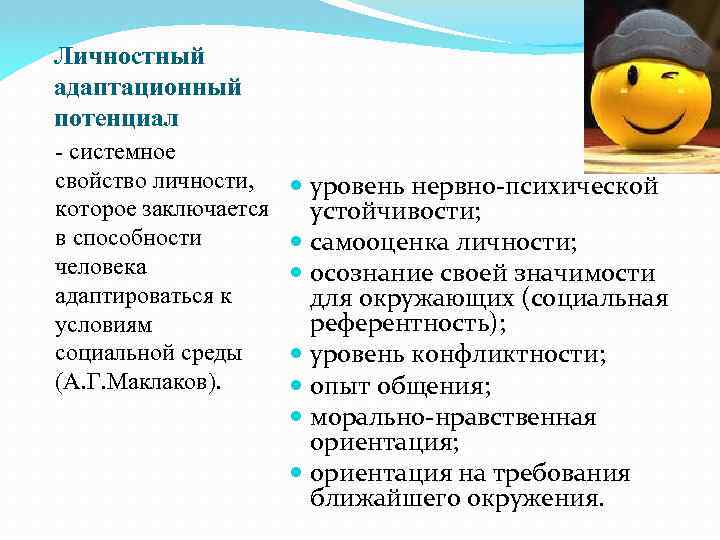 Личностный адаптационный потенциал

- системное свойство личности, которое заключается в способности человека адаптироваться к условиям социальной среды (А.Г.Маклаков).

- уровень нервно-психической устойчивости;
- самооценка личности;
- осознание своей значимости для окружающих (социальная референтность);
- уровень конфликтности;
- опыт общения;
- морально-нравственная ориентация;
- ориентация на требования ближайшего окружения.